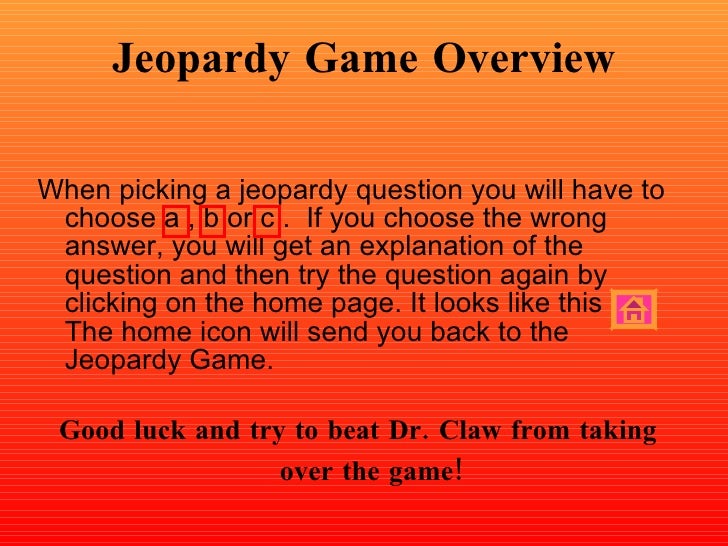 Jeopardy Game Overview

When picking a jeopardy question you will have to choose a , b or c . If you choose the wrong answer, you will get an explanation of the question and then try the question again by clicking on the home page. It looks like this The home icon will send you back to the Jeopardy Game.

Good luck and try to beat Dr. Claw from taking over the game!